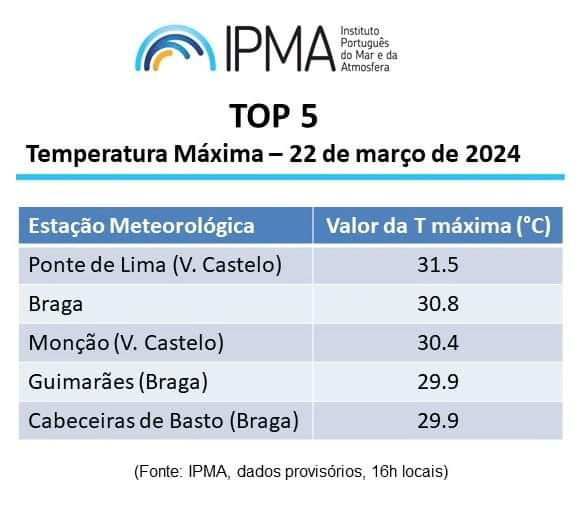 IPMA
Instituto
Português
do Mar e da
Atmosfera

TOP 5

Temperatura Máxima – 22 de março de 2024

| Estação Meteorológica | Valor da T máxima (°C) |
|---|---|
| Ponte de Lima (V. Castelo) | 31.5 |
| Braga | 30.8 |
| Monção (V. Castelo) | 30.4 |
| Guimarães (Braga) | 29.9 |
| Cabeceiras de Basto (Braga) | 29.9 |

(Fonte: IPMA, dados provisórios, 16h locais)